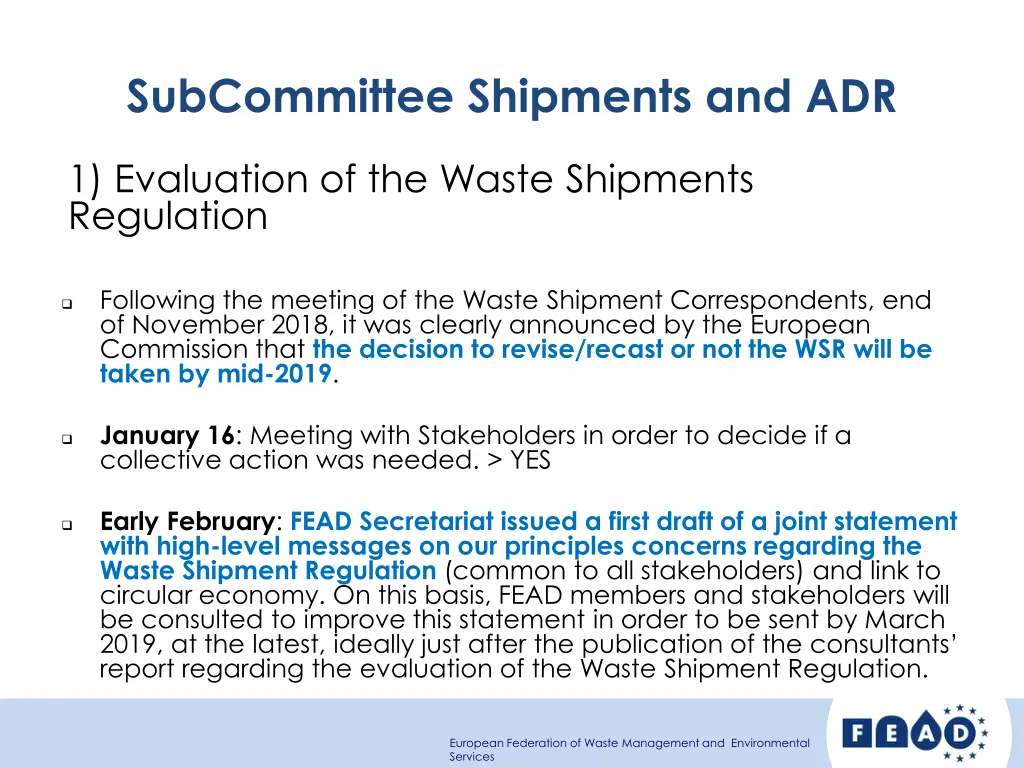 SubCommittee Shipments and ADR

1) Evaluation of the Waste Shipments Regulation

❑ Following the meeting of the Waste Shipment Correspondents, end of November 2018, it was clearly announced by the European Commission that the decision to revise/recast or not the WSR will be taken by mid-2019.

❑ January 16: Meeting with Stakeholders in order to decide if a collective action was needed. > YES

❑ Early February: FEAD Secretariat issued a first draft of a joint statement with high-level messages on our principles concerns regarding the Waste Shipment Regulation (common to all stakeholders) and link to circular economy. On this basis, FEAD members and stakeholders will be consulted to improve this statement in order to be sent by March 2019, at the latest, ideally just after the publication of the consultants' report regarding the evaluation of the Waste Shipment Regulation.

European Federation of Waste Management and Environmental Services

FEAD